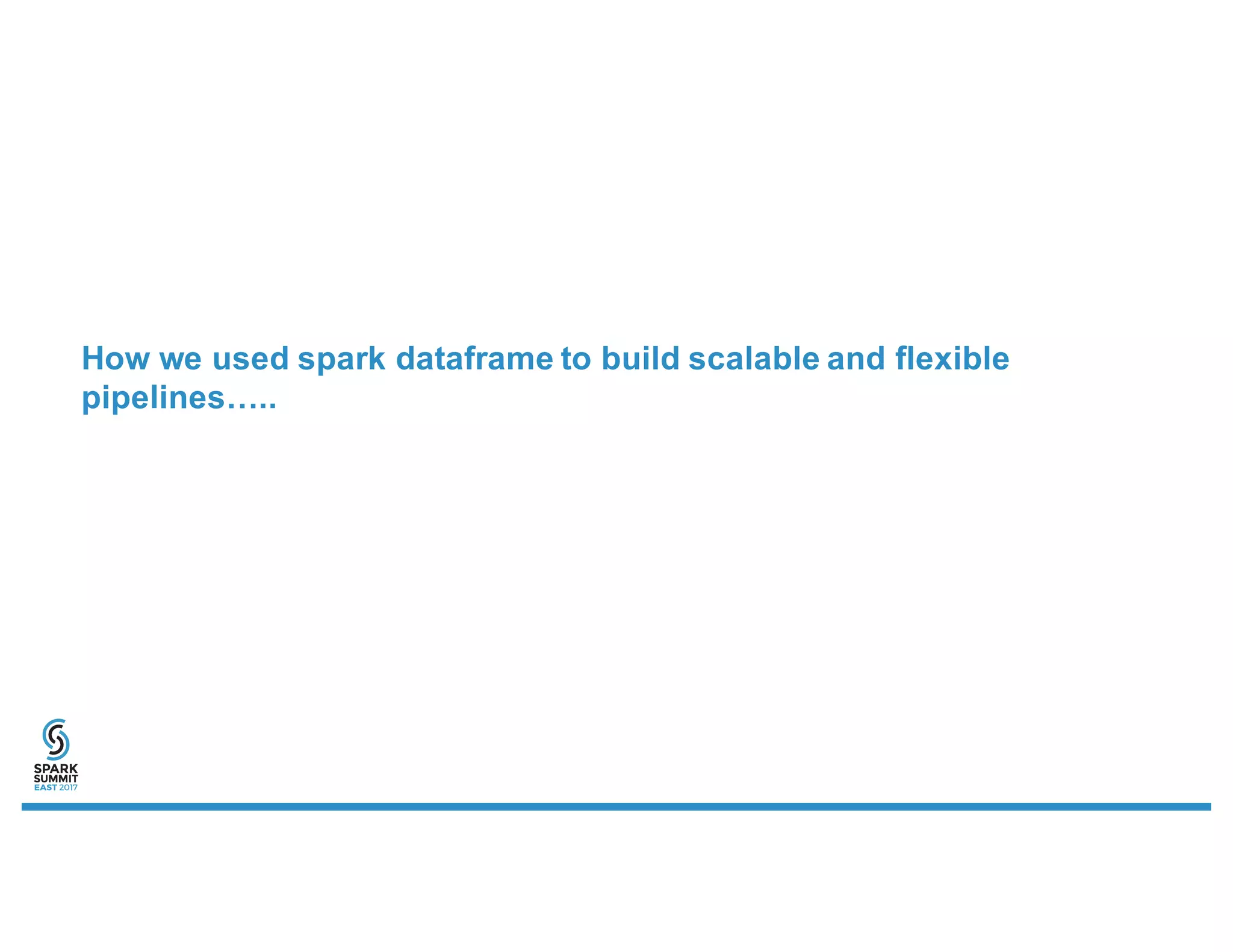 How we used spark dataframe to build scalable and flexible pipelines…..

SPARK
SUMMIT
EAST 2017